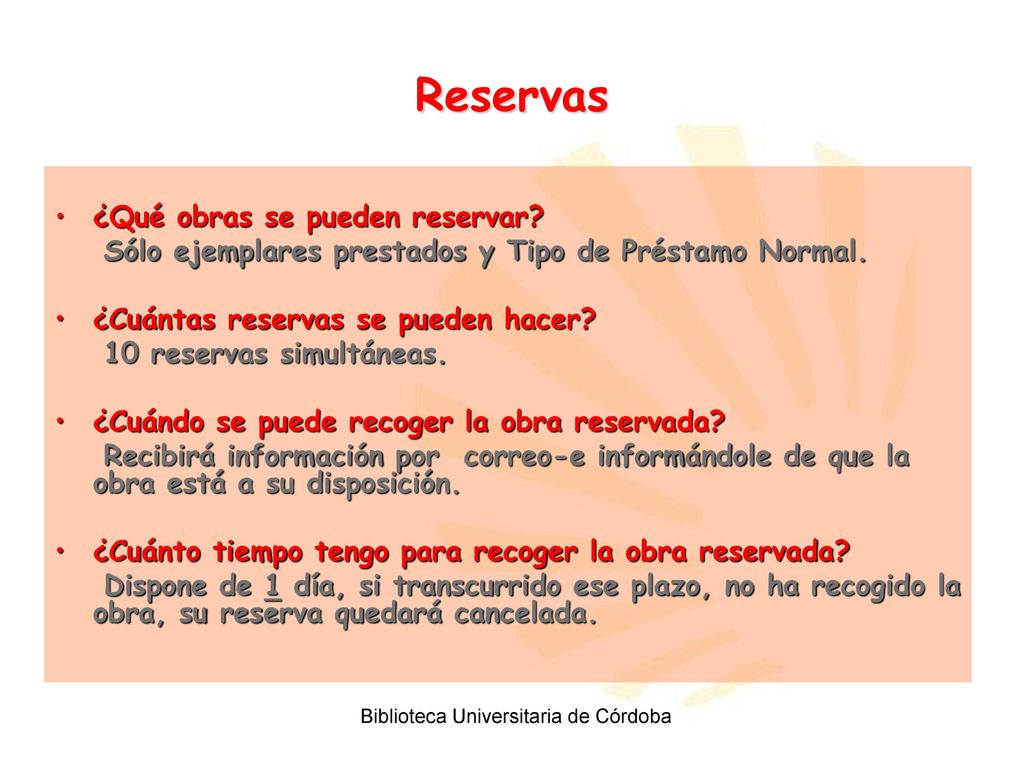 Reservas

• ¿Qué obras se pueden reservar?
Sólo ejemplares prestados y Tipo de Préstamo Normal.

• ¿Cuántas reservas se pueden hacer?
10 reservas simultáneas.

• ¿Cuándo se puede recoger la obra reservada?
Recibirá información por correo-e informándole de que la obra está a su disposición.

• ¿Cuánto tiempo tengo para recoger la obra reservada?
Dispone de 1 día, si transcurrido ese plazo, no ha recogido la obra, su reserva quedará cancelada.

Biblioteca Universitaria de Córdoba